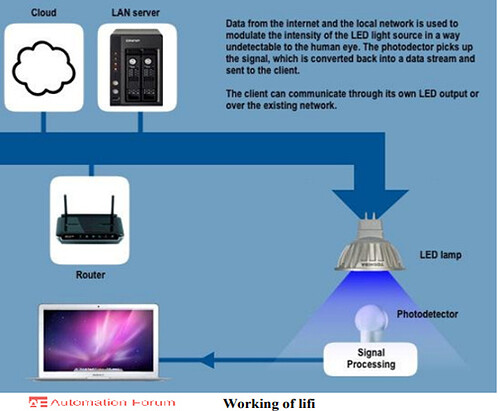 Cloud

LAN server

Data from the internet and the local network is used to modulate the intensity of the LED light source in a way undetectable to the human eye. The photodector picks up the signal, which is converted back into a data stream and sent to the client.

The client can communicate through its own LED output or over the existing network.

Router

LED lamp

Photodetector

Signal Processing

AE Automation Forum

Working of lifi